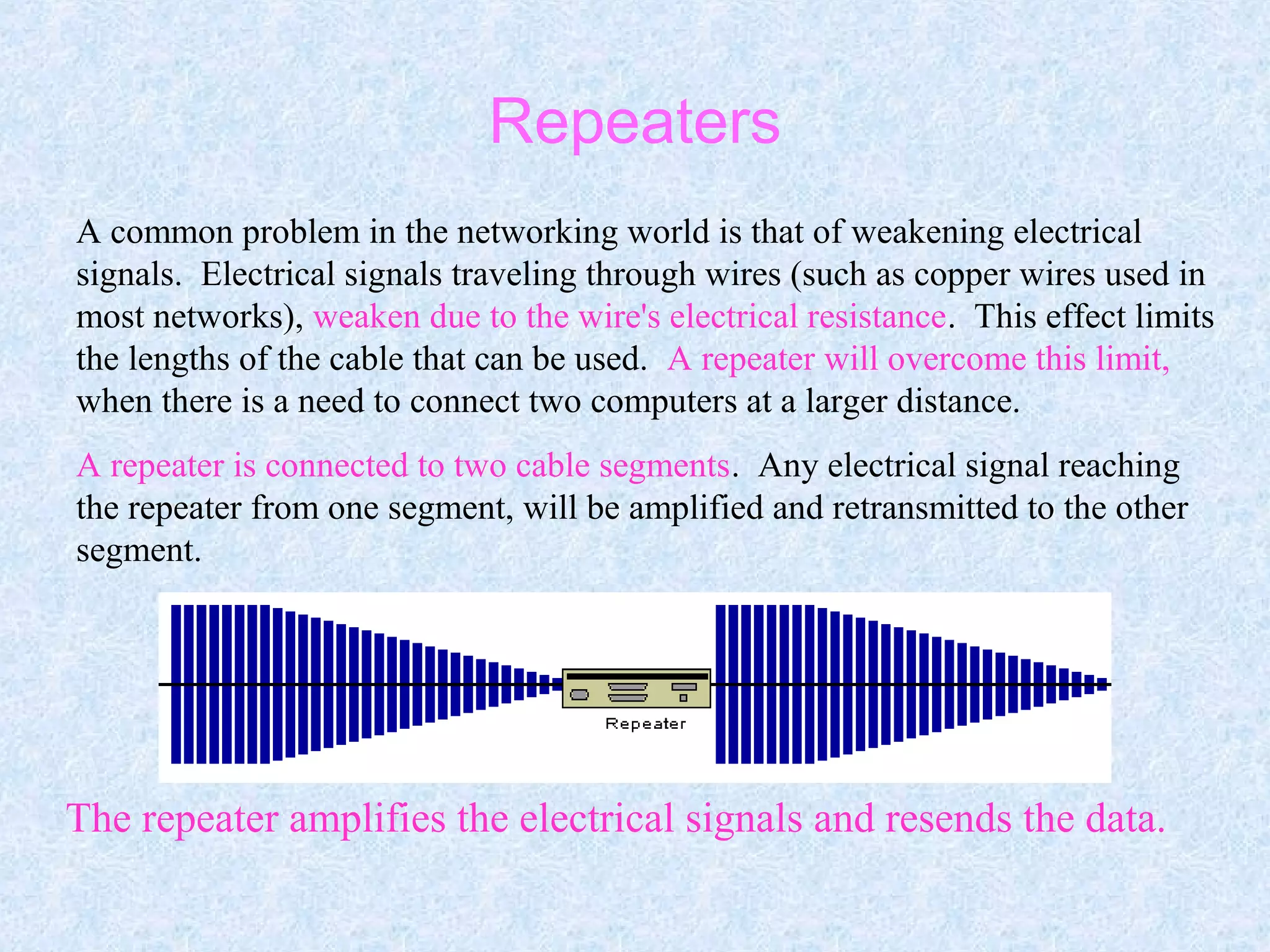 Repeaters

A common problem in the networking world is that of weakening electrical signals. Electrical signals traveling through wires (such as copper wires used in most networks), weaken due to the wire's electrical resistance. This effect limits the lengths of the cable that can be used. A repeater will overcome this limit, when there is a need to connect two computers at a larger distance.

A repeater is connected to two cable segments. Any electrical signal reaching the repeater from one segment, will be amplified and retransmitted to the other segment.

Repeater

The repeater amplifies the electrical signals and resends the data.